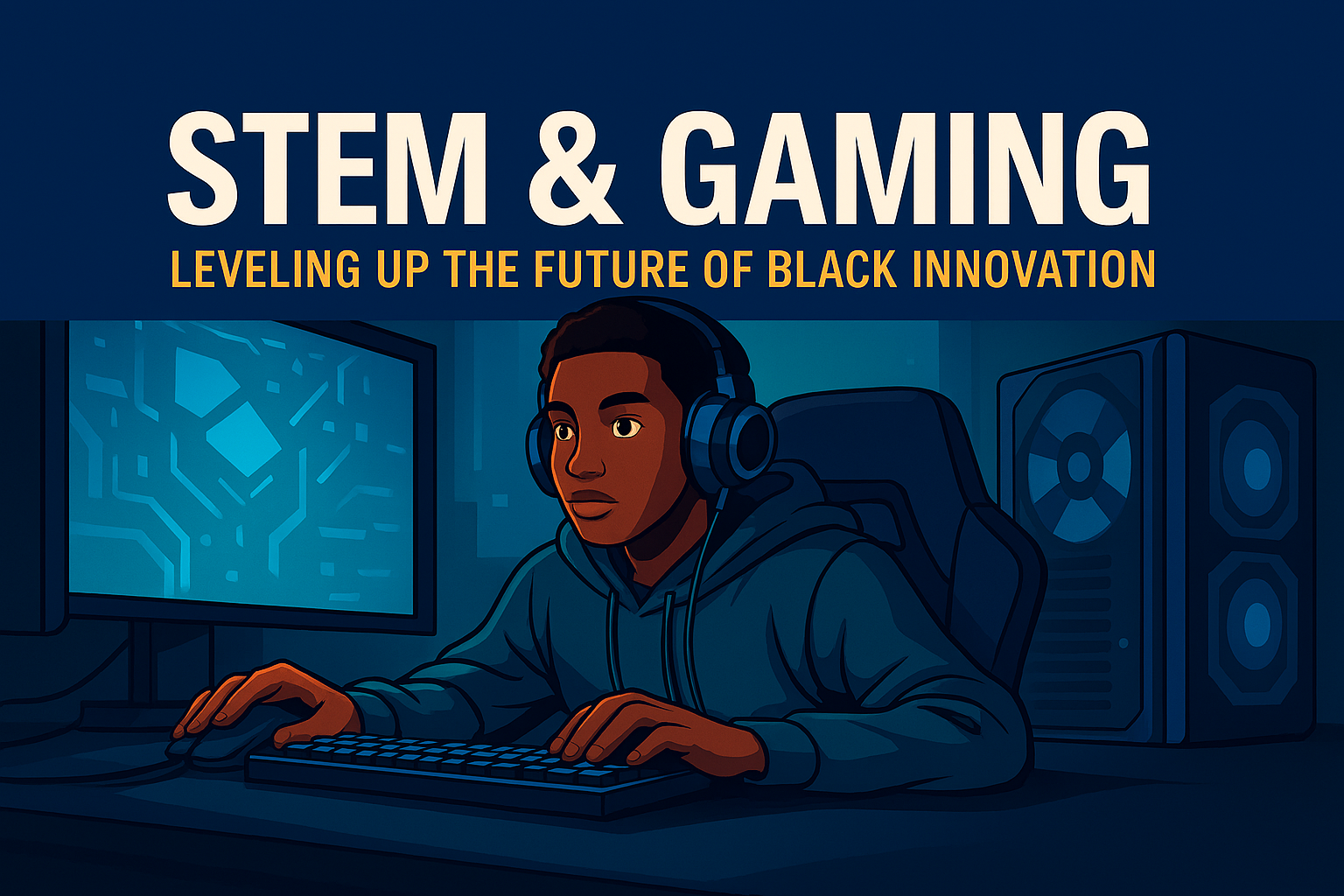 STEM & GAMING
LEVELING UP THE FUTURE OF BLACK INNOVATION